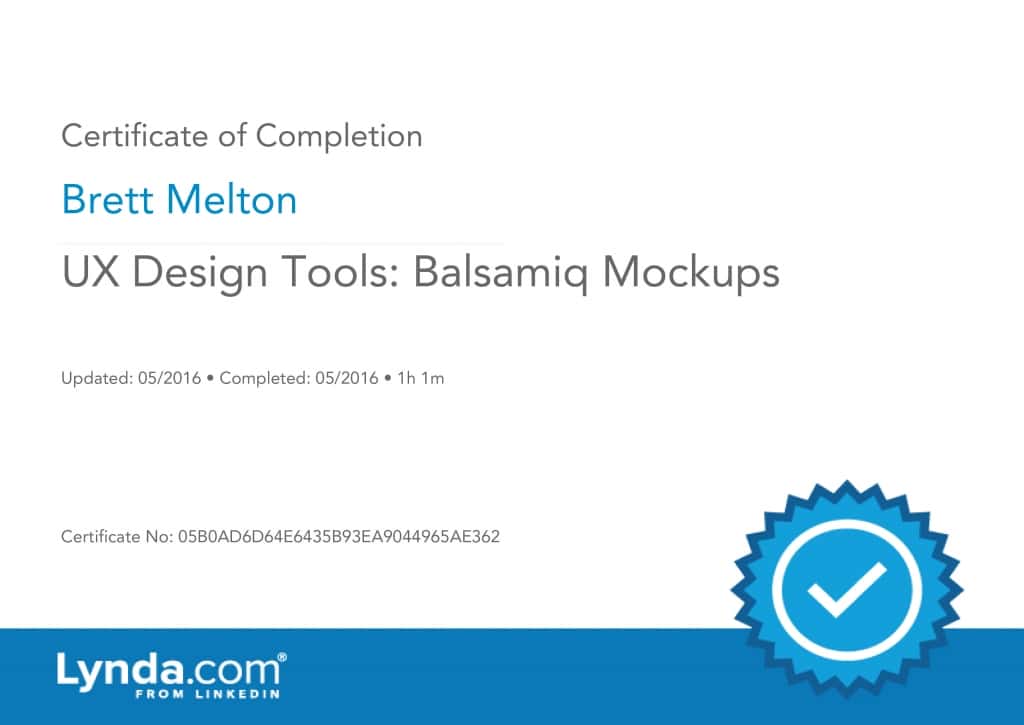 Certificate of Completion

Brett Melton

UX Design Tools: Balsamiq Mockups

Updated: 05/2016 • Completed: 05/2016 • 1h 1m

Certificate No: 05B0AD6D64E6435B93EA9044965AE362

Lynda.com®
FROM LINKEDIN